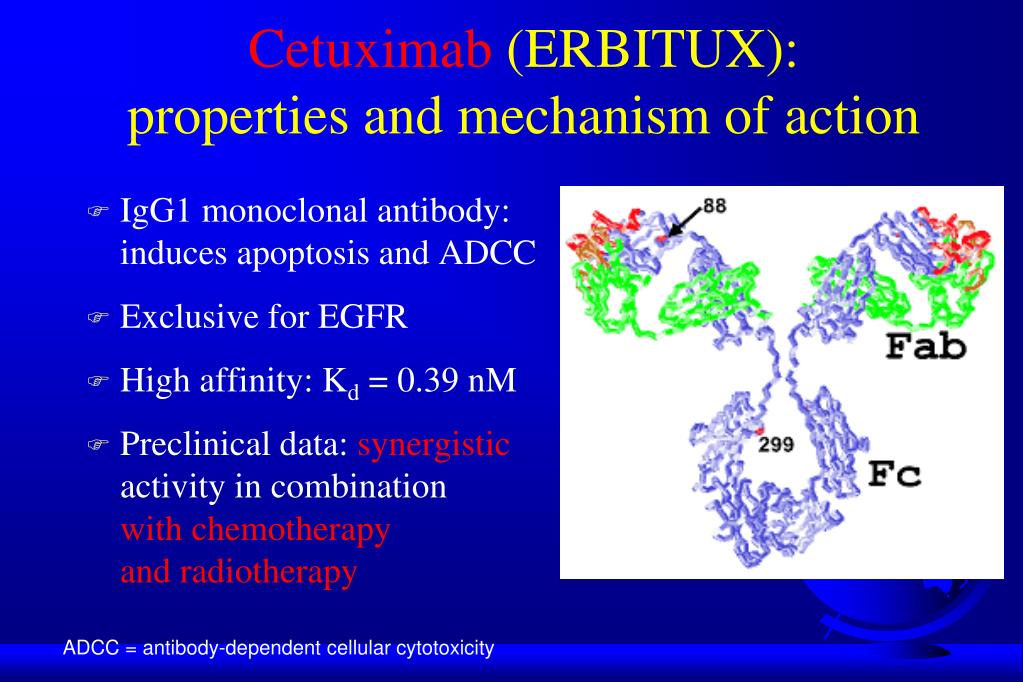 Cetuximab (ERBITUX):
properties and mechanism of action

IgG1 monoclonal antibody: induces apoptosis and ADCC

Exclusive for EGFR

High affinity: $K_d = 0.39$ nM

Preclinical data: synergistic activity in combination with chemotherapy and radiotherapy

88

Fab

299

Fc

ADCC = antibody-dependent cellular cytotoxicity